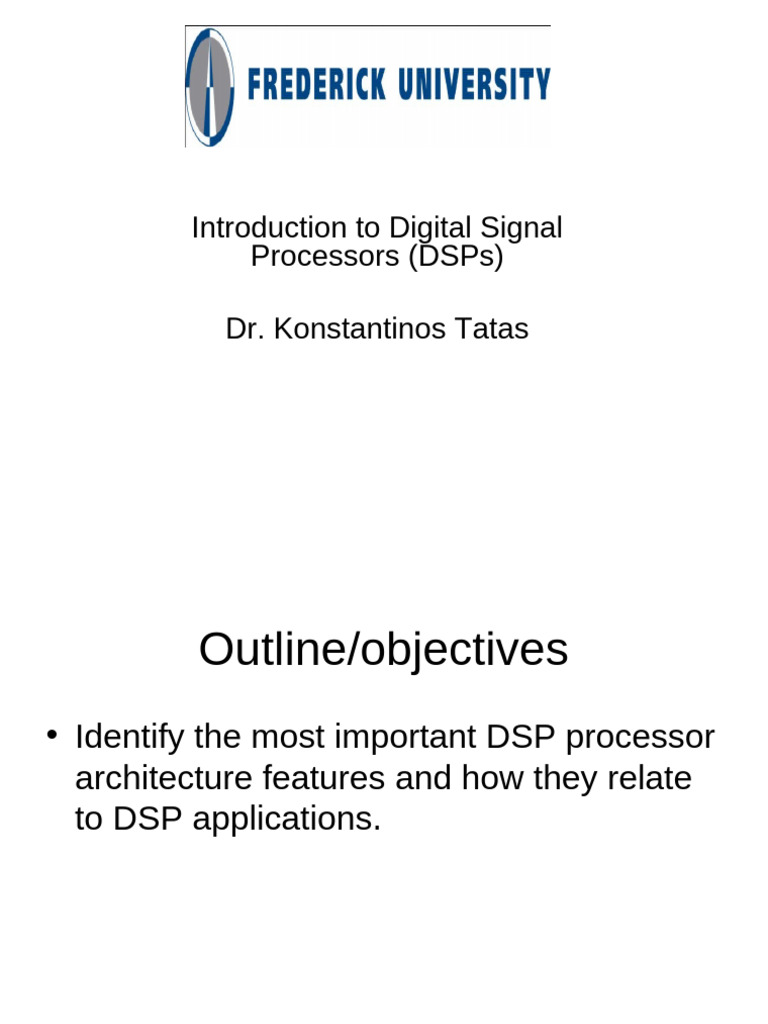 FREDERICK UNIVERSITY

Introduction to Digital Signal Processors (DSPs)

Dr. Konstantinos Tatas

Outline/objectives

• Identify the most important DSP processor architecture features and how they relate to DSP applications.